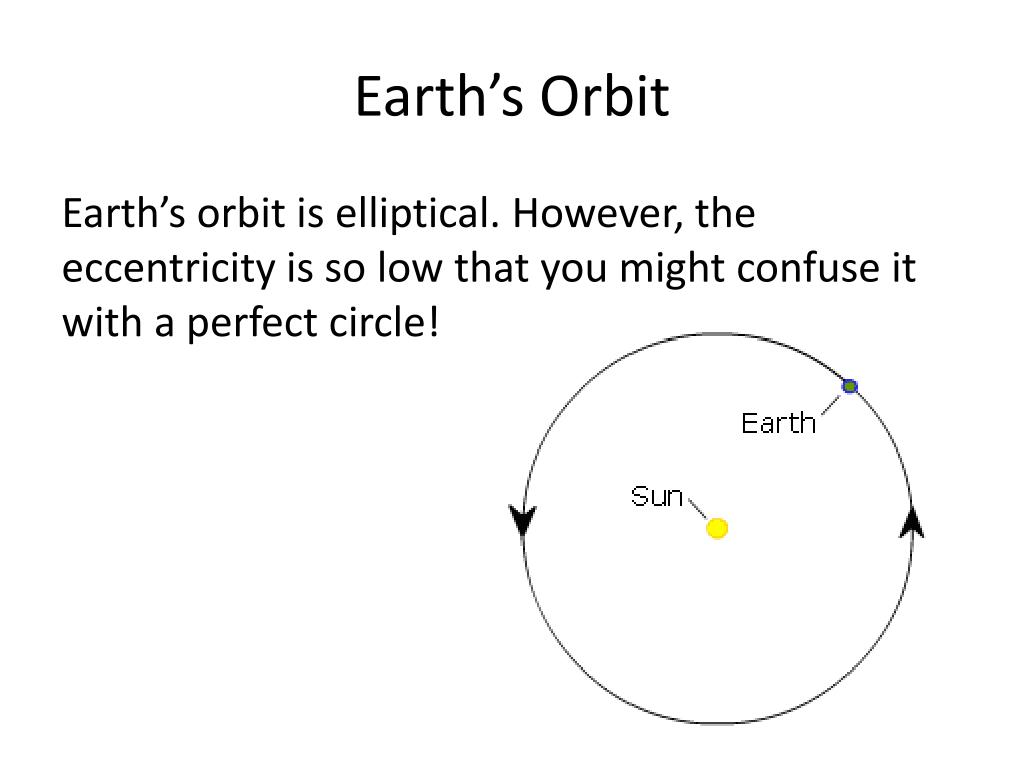 Earth’s Orbit

Earth’s orbit is elliptical. However, the eccentricity is so low that you might confuse it with a perfect circle!

Earth

Sun